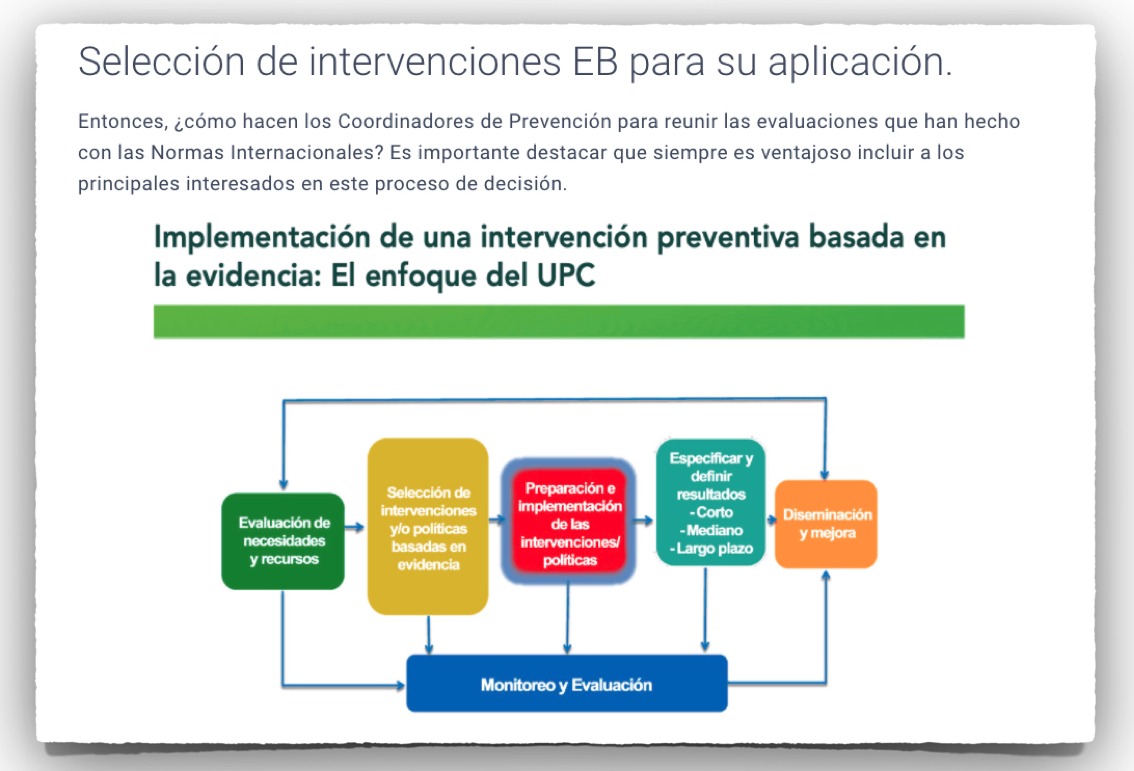 Selección de intervenciones EB para su aplicación.

Entonces, ¿cómo hacen los Coordinadores de Prevención para reunir las evaluaciones que han hecho con las Normas Internacionales? Es importante destacar que siempre es ventajoso incluir a los principales interesados en este proceso de decisión.

Implementación de una intervención preventiva basada en la evidencia: El enfoque del UPC

Evaluación de necesidades y recursos

Selección de intervenciones y/o políticas basadas en evidencia

Preparación e implementación de las intervenciones/ políticas

Especificar y definir resultados
- Corto
- Mediano
- Largo plazo

Diseminación y mejora

Monitoreo y Evaluación